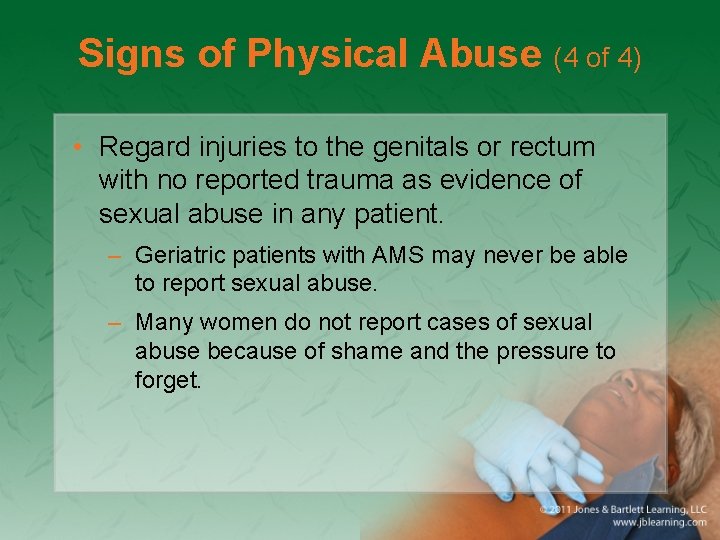 Signs of Physical Abuse (4 of 4)

• Regard injuries to the genitals or rectum with no reported trauma as evidence of sexual abuse in any patient.

- Geriatric patients with AMS may never be able to report sexual abuse.

- Many women do not report cases of sexual abuse because of shame and the pressure to forget.

© 2011 Jones & Bartlett Learning, LLC
www.jblearning.com